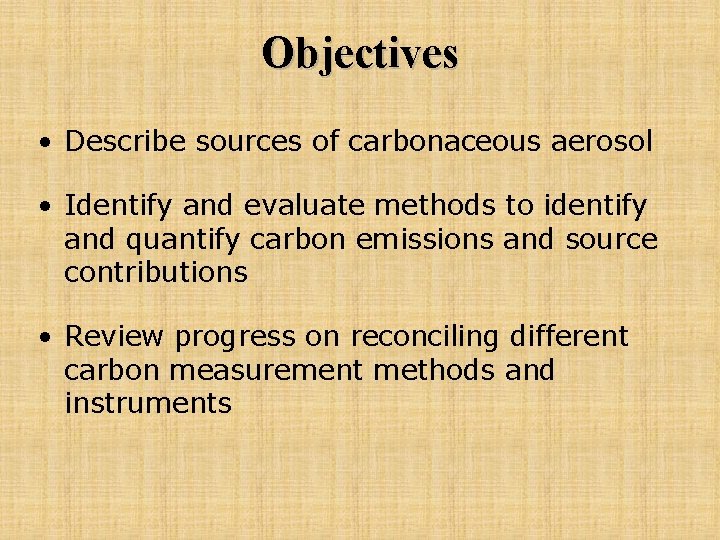 Objectives

• Describe sources of carbonaceous aerosol

• Identify and evaluate methods to identify and quantify carbon emissions and source contributions

• Review progress on reconciling different carbon measurement methods and instruments